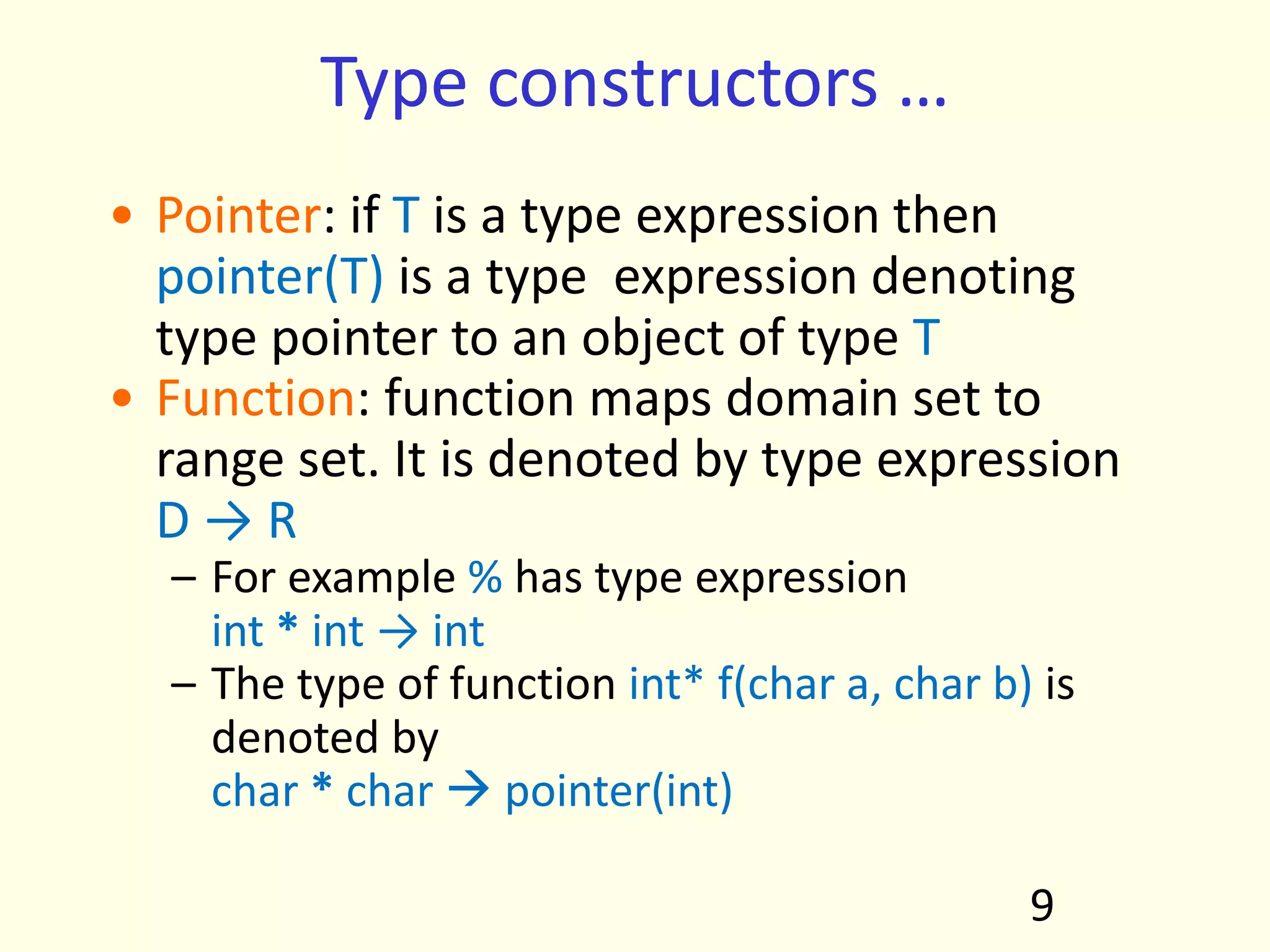 Type constructors …

• Pointer: if T is a type expression then pointer(T) is a type  expression denoting type pointer to an object of type T
• Function: function maps domain set to range set. It is denoted by type expression D → R
– For example % has type expression int * int → int
– The type of function int* f(char a, char b) is denoted by char * char → pointer(int)

9